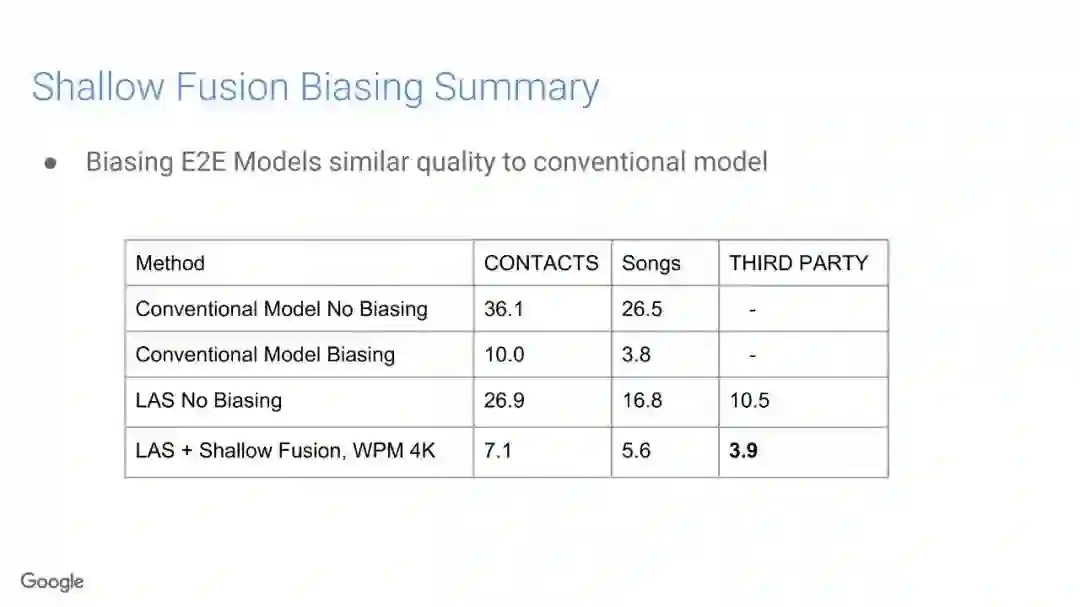 Shallow Fusion Biasing Summary

● Biasing E2E Models similar quality to conventional model

| Method | CONTACTS | Songs | THIRD PARTY |
|---|---|---|---|
| Conventional Model No Biasing | 36.1 | 26.5 | - |
| Conventional Model Biasing | 10.0 | 3.8 | - |
| LAS No Biasing | 26.9 | 16.8 | 10.5 |
| LAS + Shallow Fusion, WPM 4K | 7.1 | 5.6 | **3.9** |

Google